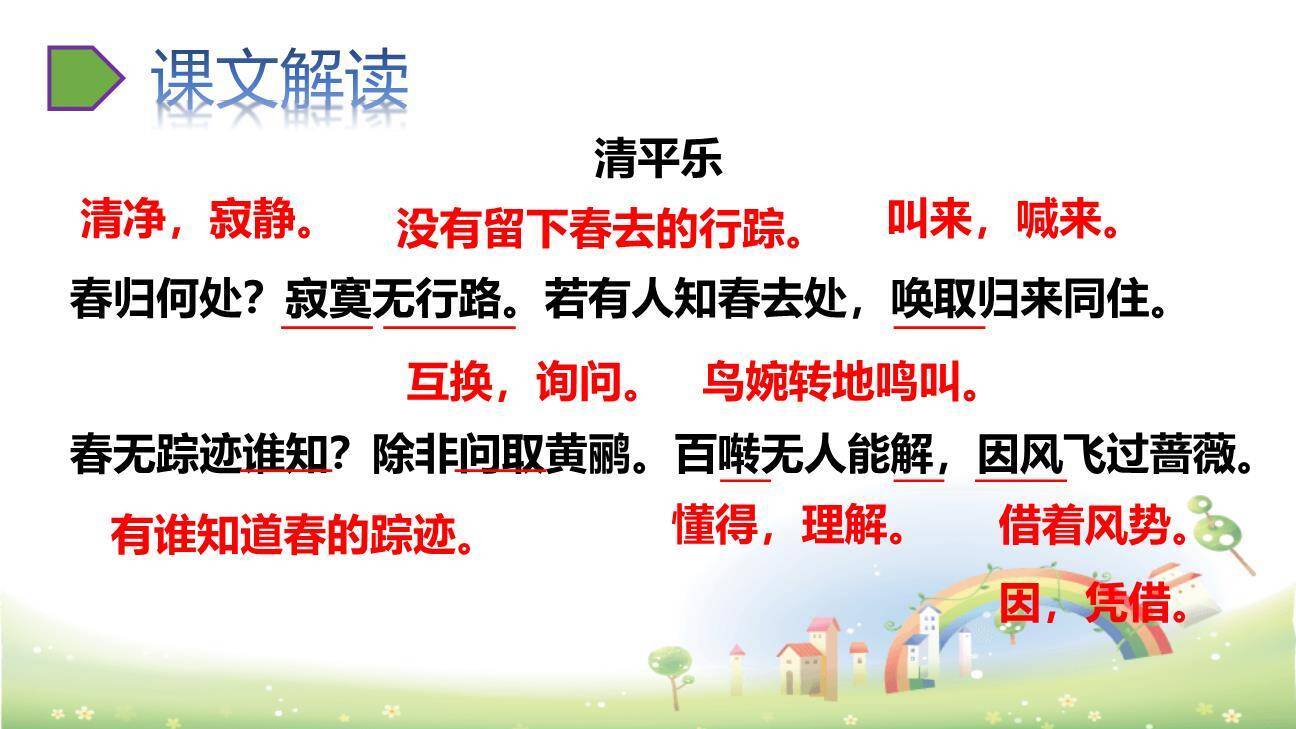 课文解读

清平乐

清净，寂静。 没有留下春去的行踪。 叫来，喊来。

春归何处？寂寞无行路。若有人知春去处，唤取归来同住。

互换，询问。 鸟婉转地鸣叫。

春无踪迹谁知？除非问取黄鹂。百啭无人能解，因风飞过蔷薇。

有谁知道春的踪迹。 懂得，理解。 借着风势。

因，凭借。